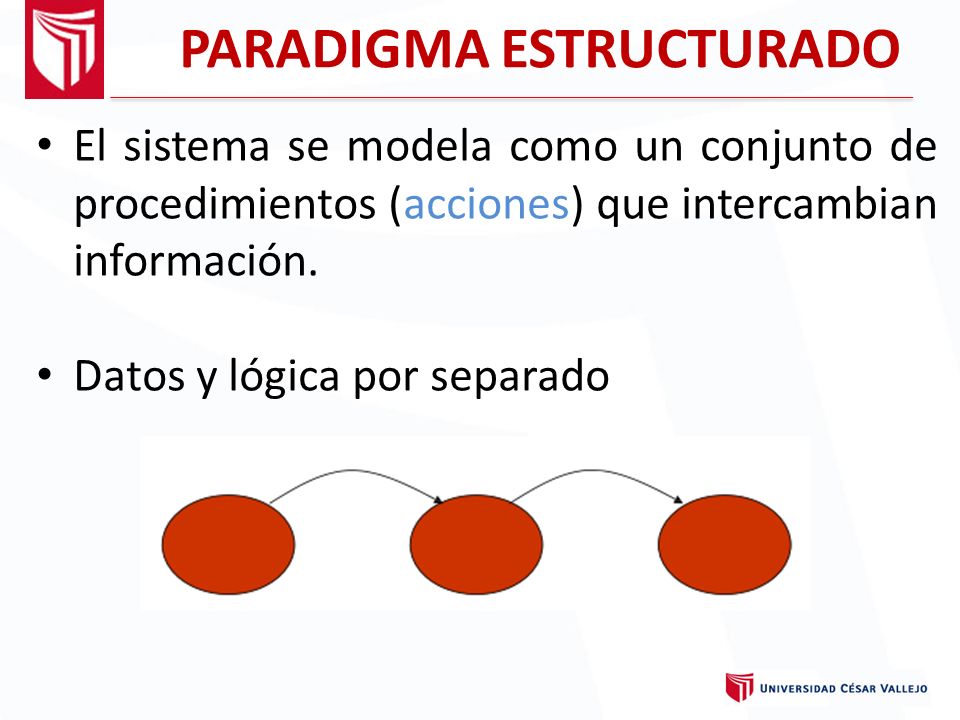 PARADIGMA ESTRUCTURADO

• El sistema se modela como un conjunto de procedimientos (acciones) que intercambian información.

• Datos y lógica por separado

UNIVERSIDAD CÉSAR VALLEJO